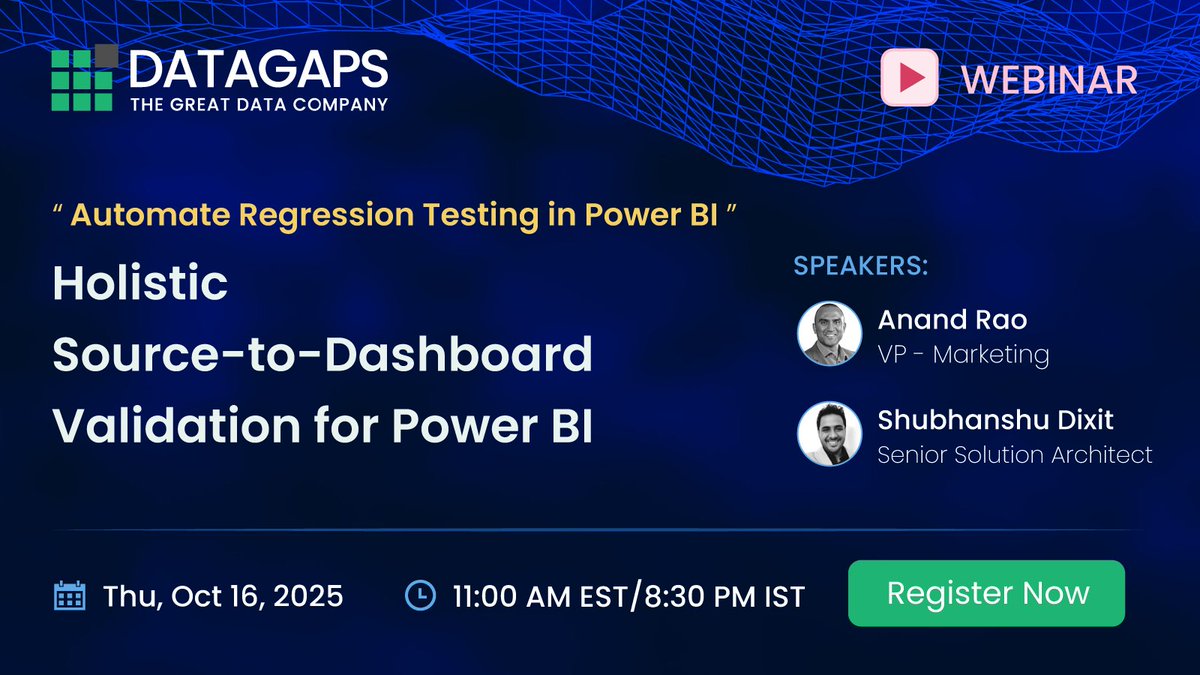 DATAGAPS
THE GREAT DATA COMPANY

WEBINAR

" Automate Regression Testing in Power BI "

Holistic Source-to-Dashboard Validation for Power BI

SPEAKERS:

Anand Rao
VP - Marketing

Shubhanshu Dixit
Senior Solution Architect

Thu, Oct 16, 2025

11:00 AM EST/8:30 PM IST

Register Now